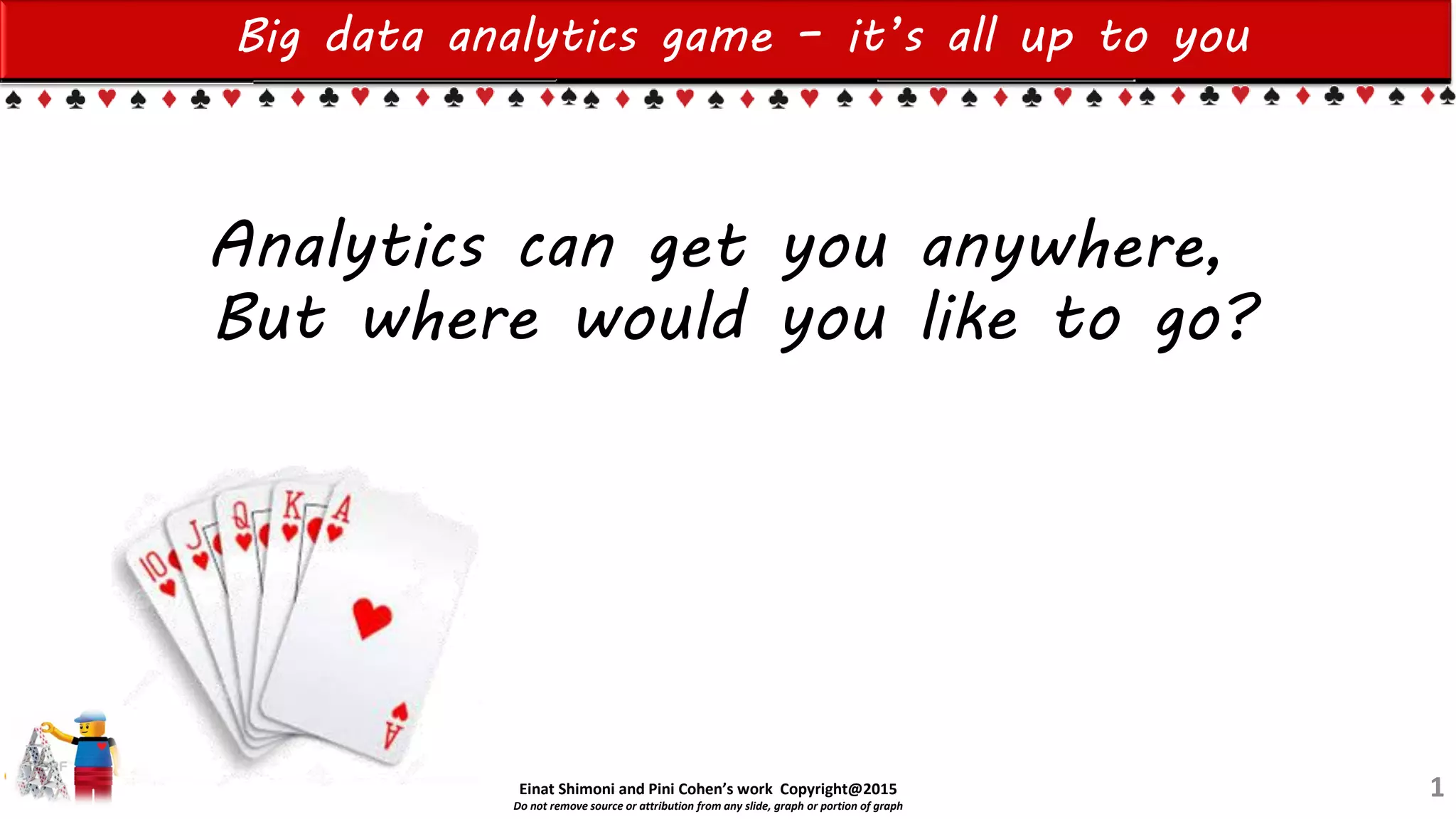 Big data analytics game – it's all up to you

Analytics can get you anywhere,
But where would you like to go?

10 J Q K A

A

Einat Shimoni and Pini Cohen's work Copyright@2015
Do not remove source or attribution from any slide, graph or portion of graph

1